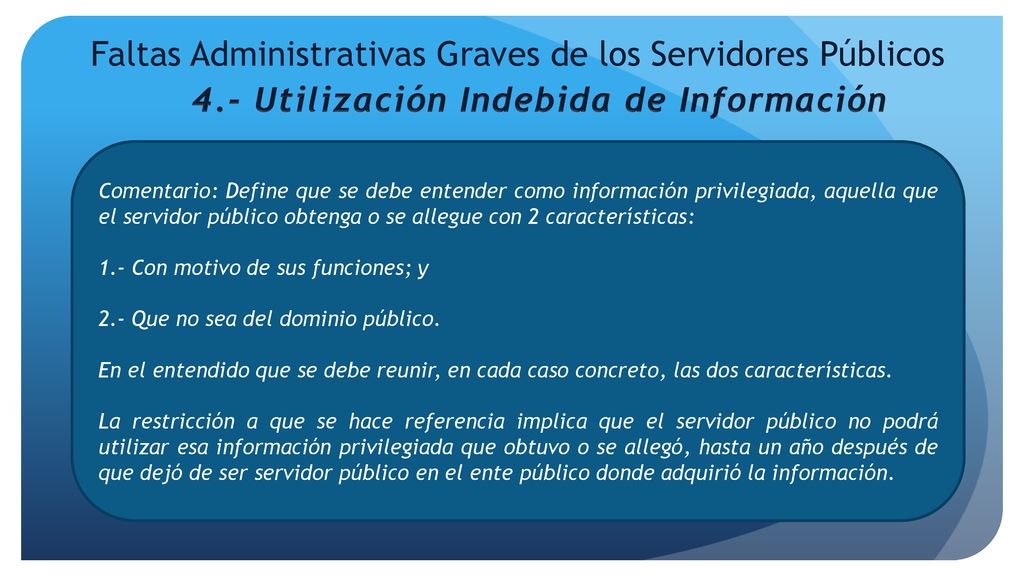 Faltas Administrativas Graves de los Servidores Públicos
4.- Utilización Indebida de Información

Comentario: Define que se debe entender como información privilegiada, aquella que el servidor público obtenga o se allegue con 2 características:

1.- Con motivo de sus funciones; y

2.- Que no sea del dominio público.

En el entendido que se debe reunir, en cada caso concreto, las dos características.

La restricción a que se hace referencia implica que el servidor público no podrá utilizar esa información privilegiada que obtuvo o se allegó, hasta un año después de que dejó de ser servidor público en el ente público donde adquirió la información.